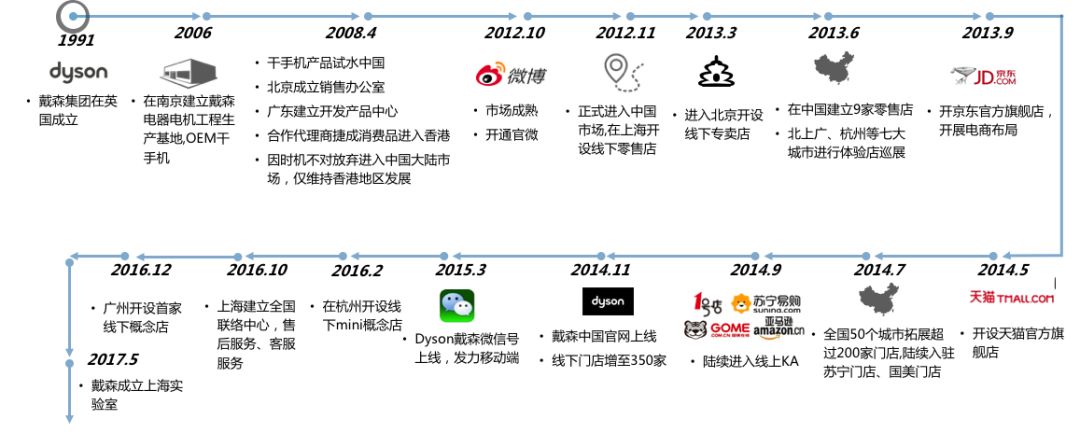 1991
dyson
• 戴森集团在英国成立

2006
• 在南京建立戴森电器电机工程生产基地,OEM干手机

2008.4
• 干手机产品试水中国
• 北京成立销售办公室
• 广东建立开发产品中心
• 合作代理商捷成消费品进入香港
• 因时机不对放弃进入中国大陆市场，仅维持香港地区发展

2012.10
微博
• 市场成熟
• 开通官微

2012.11
• 正式进入中国市场,在上海开设线下零售店

2013.3
• 进入北京开设线下专卖店

2013.6
• 在中国建立9家零售店
• 北上广、杭州等七大城市进行体验店巡展

2013.9
JD.COM 京东
• 开京东官方旗舰店，开展电商布局

2014.5
天猫 TMALL.COM
• 开设天猫官方旗舰店

2014.7
• 全国50个城市拓展超过200家门店,陆续入驻苏宁门店、国美门店

2014.9
1号店 苏宁易购 suning.com GOME 亚马逊 amazon.cn
• 陆续进入线上KA

2014.11
dyson
• 戴森中国官网上线
• 线下门店增至350家

2015.3
• Dyson戴森微信号上线，发力移动端

2016.2
• 在杭州开设线下mini概念店

2016.10
• 上海建立全国联络中心，售后服务、客服服务

2016.12
• 广州开设首家线下概念店

2017.5
• 戴森成立上海实验室